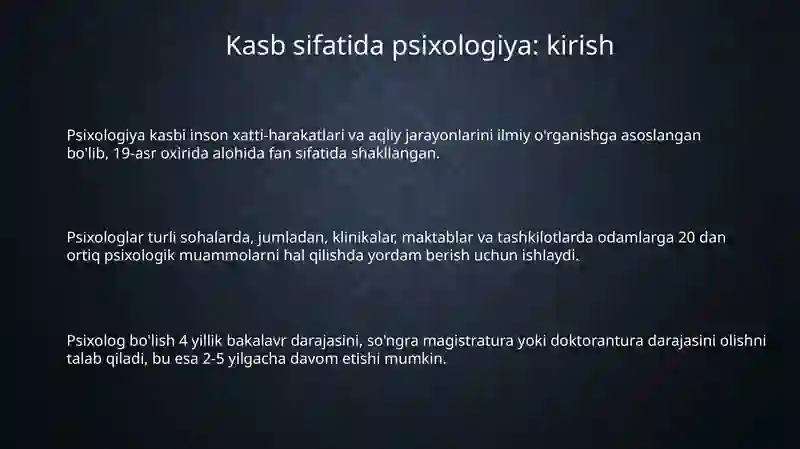 Kasb sifatida psixologiya: kirish

Psixologiya kasbi inson xatti-harakatlari va aqliy jarayonlarini ilmiy o'rganishga asoslangan bo'lib, 19-asr oxirida alohida fan sifatida shakllangan.

Psixologlar turli sohalarda, jumladan, klinikalar, maktablar va tashkilotlarda odamlarga 20 dan ortiq psixologik muammolarni hal qilishda yordam berish uchun ishlaydi.

Psixolog bo'lish 4 yillik bakalavr darajasini, so'ngra magistratura yoki doktorantura darajasini olishni talab qiladi, bu esa 2-5 yilgacha davom etishi mumkin.